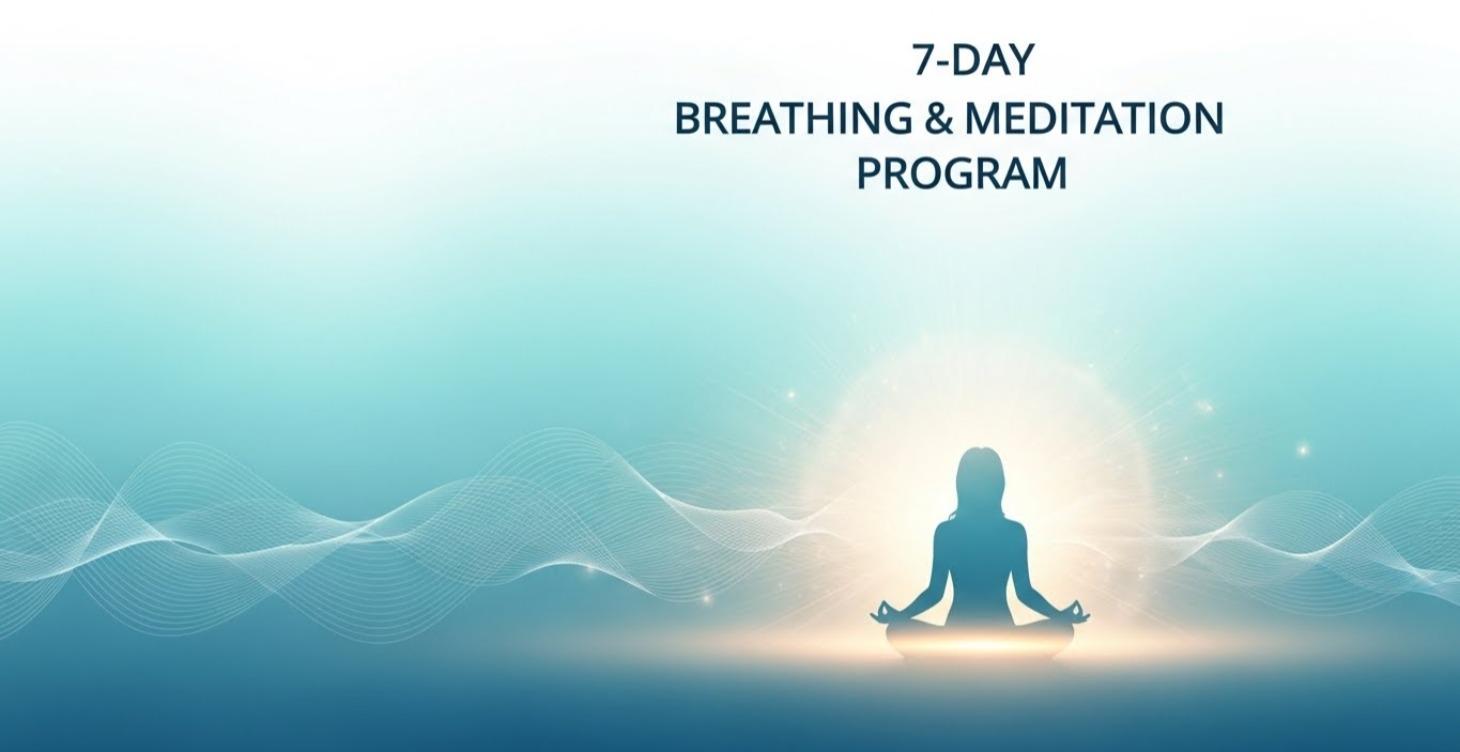 7-DAY
BREATHING & MEDITATION
PROGRAM